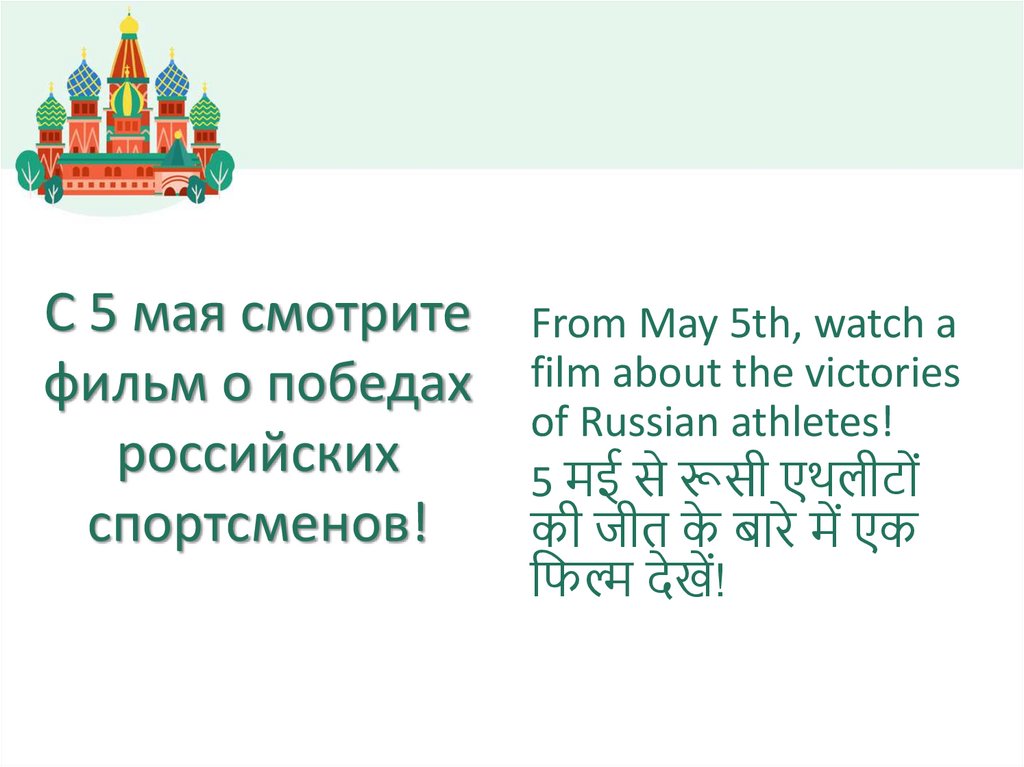 С 5 мая смотрите фильм о победах российских спортсменов!

From May 5th, watch a film about the victories of Russian athletes!
5 मई से रूसी एथलीटों की जीत के बारे में एक फिल्म देखें!